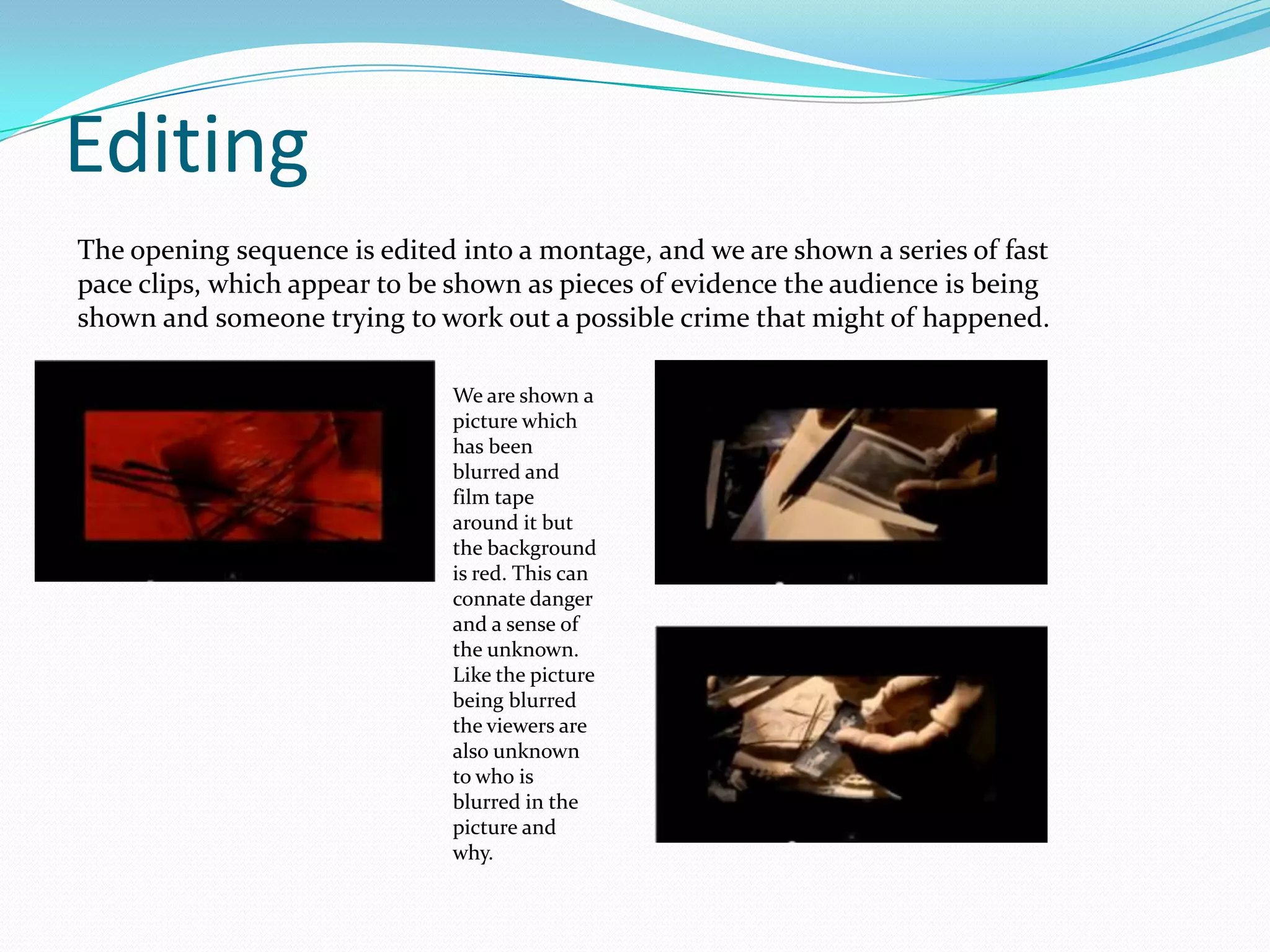 Editing

The opening sequence is edited into a montage, and we are shown a series of fast pace clips, which appear to be shown as pieces of evidence the audience is being shown and someone trying to work out a possible crime that might of happened.

We are shown a picture which has been blurred and film tape around it but the background is red. This can connate danger and a sense of the unknown. Like the picture being blurred the viewers are also unknown to who is blurred in the picture and why.